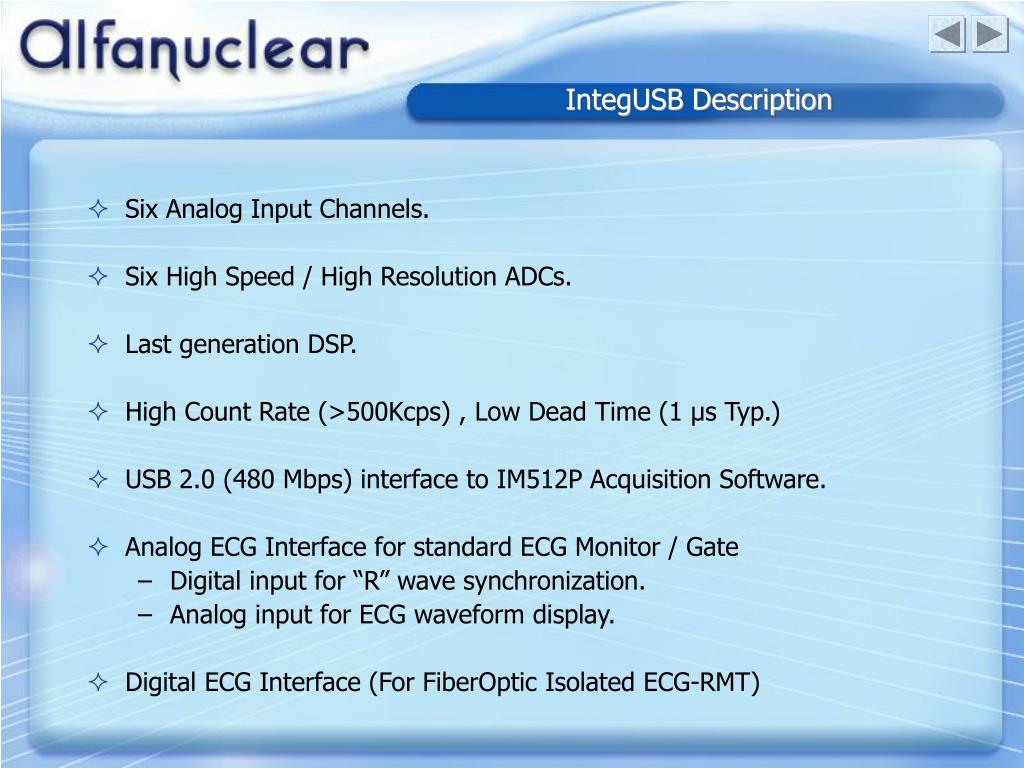 Alfanuclear

IntegUSB Description

✧ Six Analog Input Channels.

✧ Six High Speed / High Resolution ADCs.

✧ Last generation DSP.

✧ High Count Rate (>500Kcps) , Low Dead Time (1 µs Typ.)

✧ USB 2.0 (480 Mbps) interface to IM512P Acquisition Software.

✧ Analog ECG Interface for standard ECG Monitor / Gate
– Digital input for “R” wave synchronization.
– Analog input for ECG waveform display.

✧ Digital ECG Interface (For FiberOptic Isolated ECG-RMT)